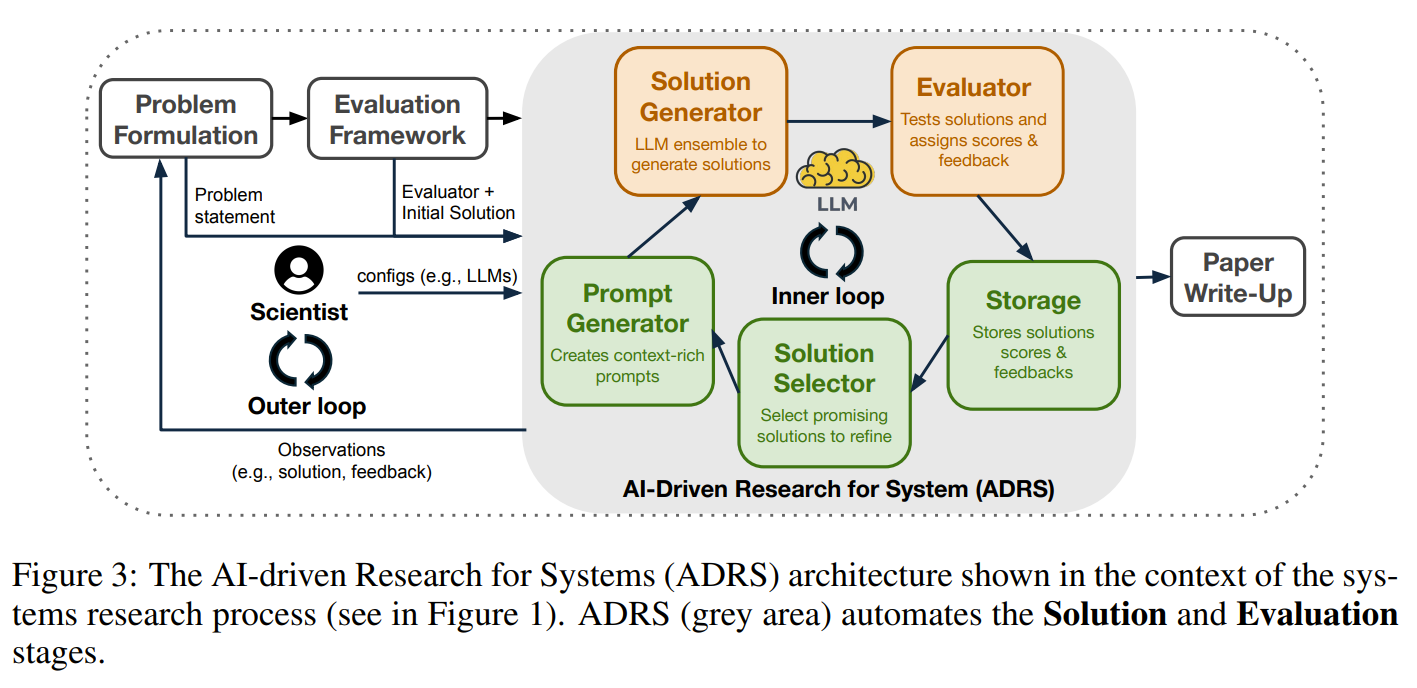 Problem Formulation

Evaluation Framework

Problem statement

Evaluator + Initial Solution

Scientist

configs (e.g., LLMs)

Outer loop

Observations (e.g., solution, feedback)

Solution Generator
LLM ensemble to generate solutions

Evaluator
Tests solutions and assigns scores & feedback

LLM

Inner loop

Prompt Generator
Creates context-rich prompts

Solution Selector
Select promising solutions to refine

Storage
Stores solutions scores & feedbacks

AI-Driven Research for System (ADRS)

Paper Write-Up

Figure 3: The AI-driven Research for Systems (ADRS) architecture shown in the context of the systems research process (see in Figure 1). ADRS (grey area) automates the **Solution** and **Evaluation** stages.